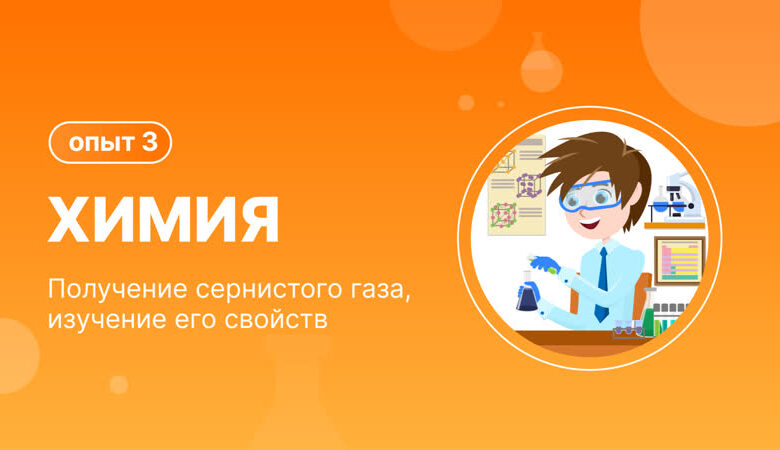 опыт 3

ХИМИЯ

Получение сернистого газа, изучение его свойств